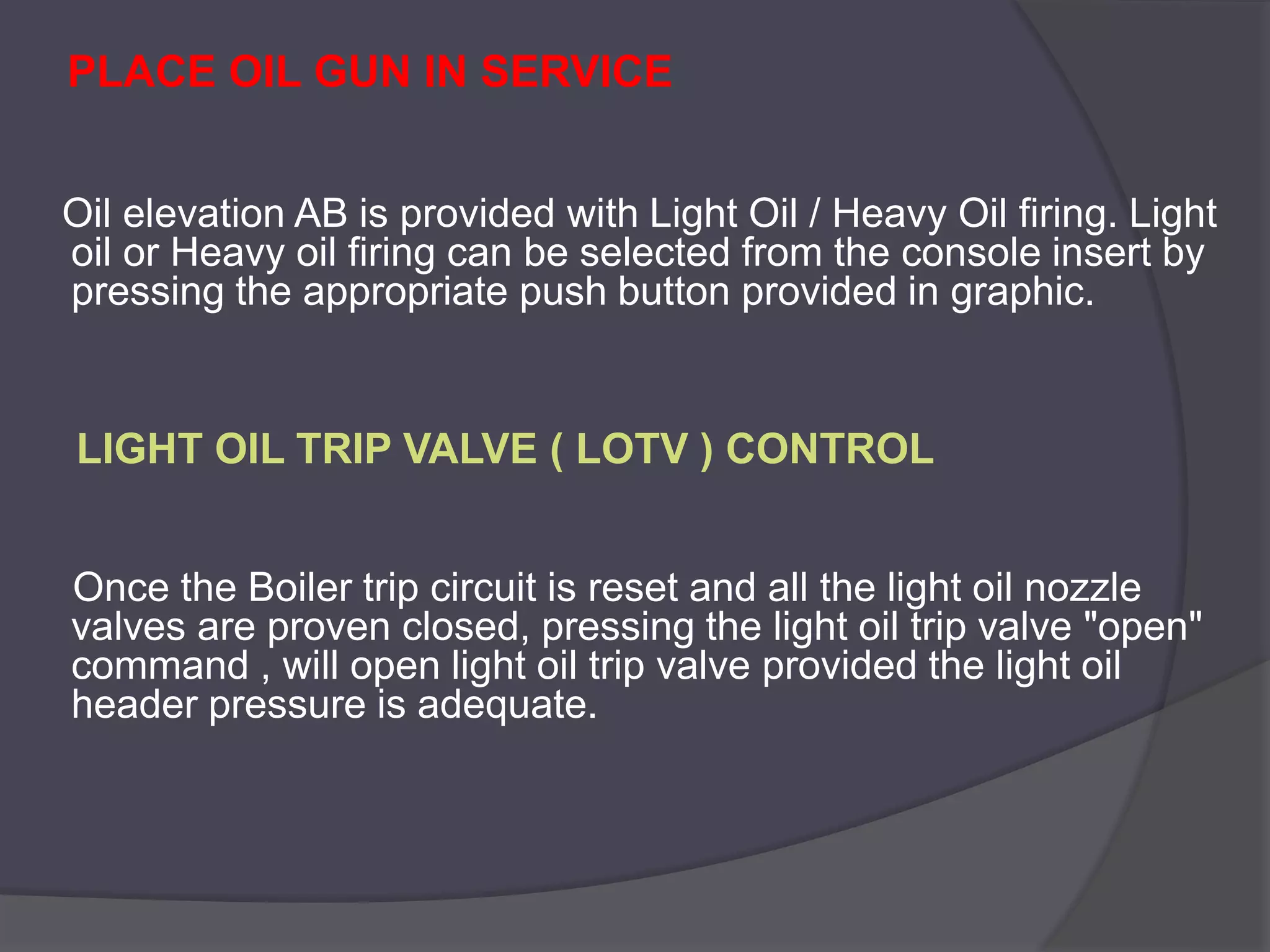 PLACE OIL GUN IN SERVICE

Oil elevation AB is provided with Light Oil / Heavy Oil firing. Light oil or Heavy oil firing can be selected from the console insert by pressing the appropriate push button provided in graphic.

LIGHT OIL TRIP VALVE ( LOTV ) CONTROL

Once the Boiler trip circuit is reset and all the light oil nozzle valves are proven closed, pressing the light oil trip valve "open" command , will open light oil trip valve provided the light oil header pressure is adequate.